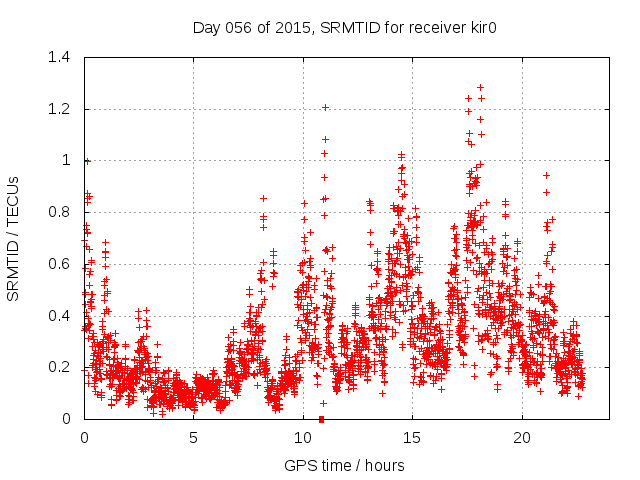 Day 056 of 2015, SRMTID for receiver kir0

SRMTID / TECUs

1.4
1.2
1
0.8
0.6
0.4
0.2
0

0
5
10
15
20

GPS time / hours